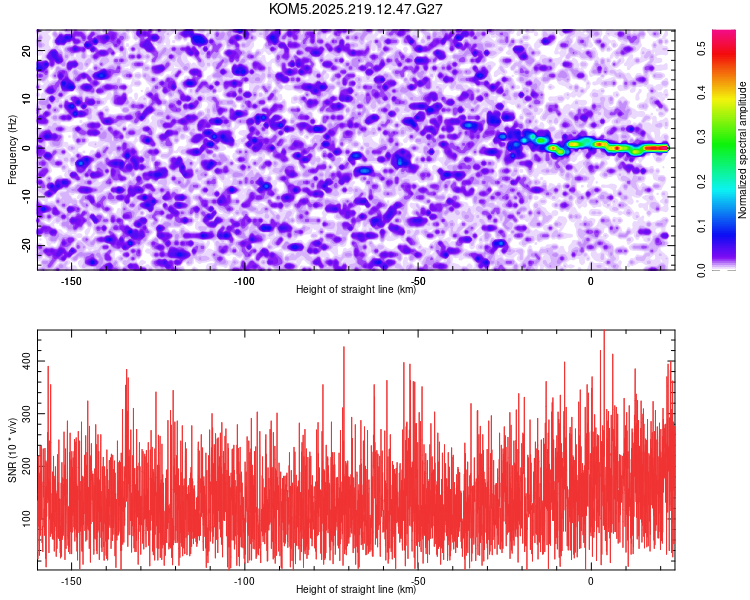 KOM5.2025.219.12.47.G27

Frequency (Hz)
20
10
0
-10
-20
-150
-100
-50
0
Height of straight line (km)

Normalized spectral amplitude
0.0
0.1
0.2
0.3
0.4
0.5

SNR (10 * v/v)
400
300
200
100
-150
-100
-50
0
Height of straight line (km)